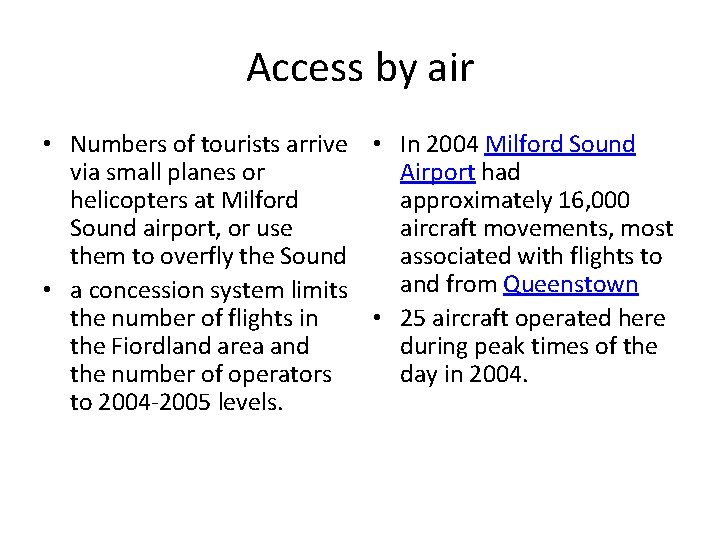 Access by air

• Numbers of tourists arrive via small planes or helicopters at Milford Sound airport, or use them to overfly the Sound
• a concession system limits the number of flights in the Fiordland area and the number of operators to 2004-2005 levels.

• In 2004 Milford Sound Airport had approximately 16,000 aircraft movements, most associated with flights to and from Queenstown
• 25 aircraft operated here during peak times of the day in 2004.